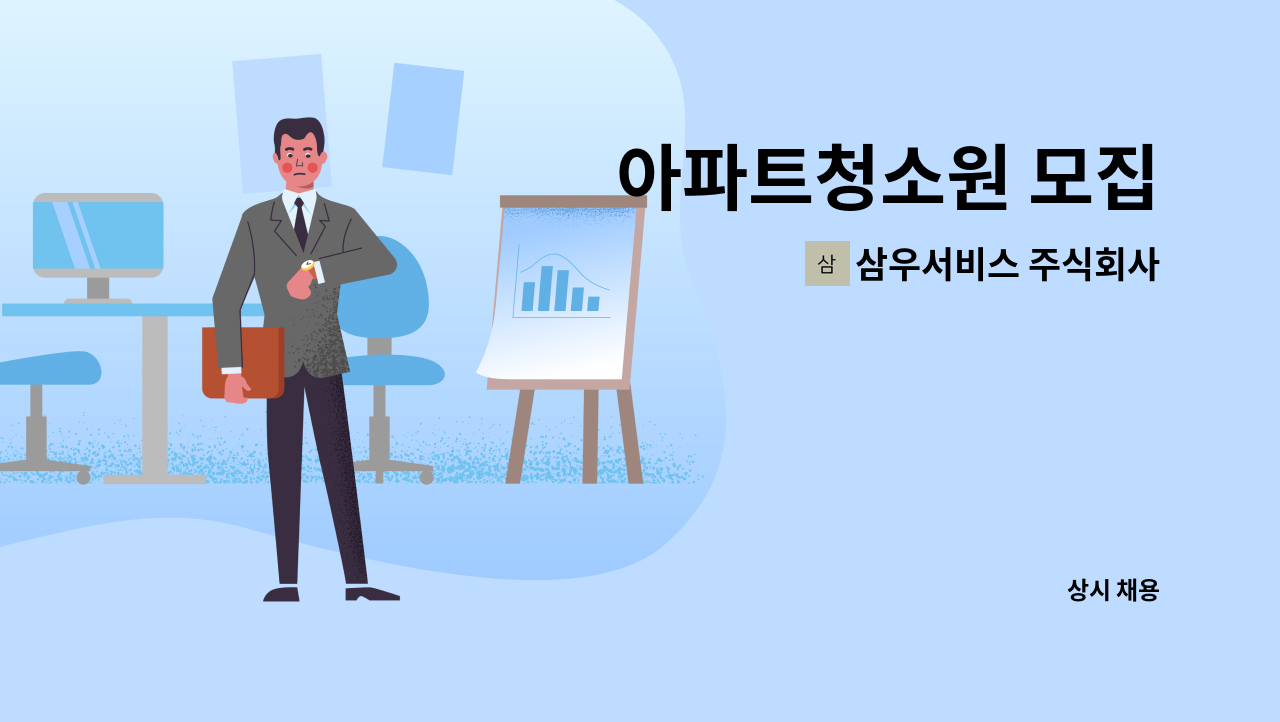 아파트청소원 모집

삼 삼우서비스 주식회사

상시 채용